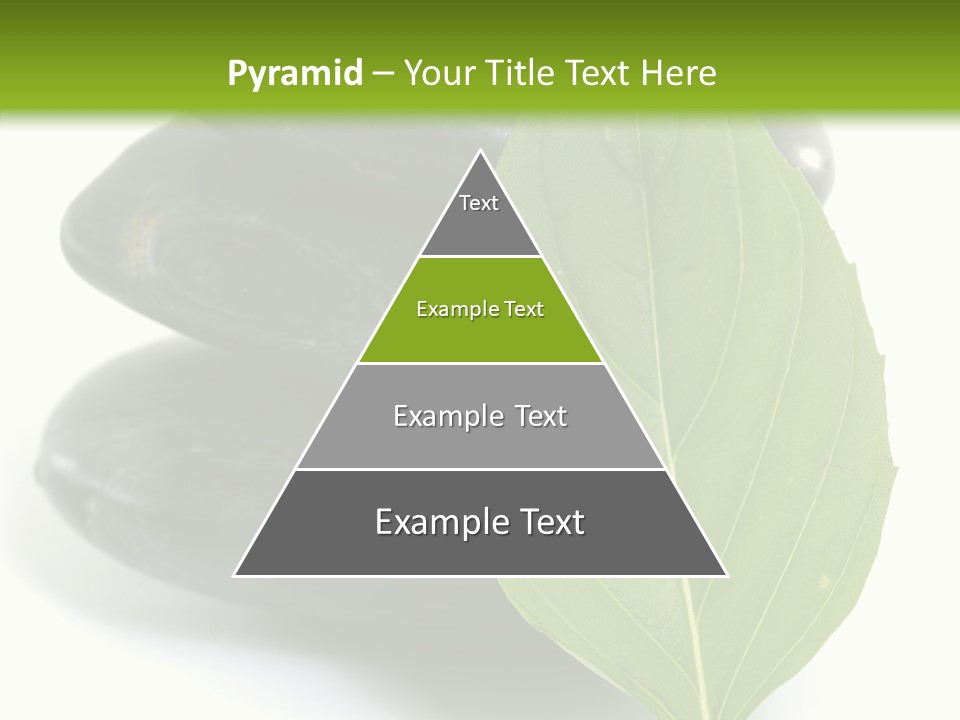 Pyramid – Your Title Text Here

Text

Example Text

Example Text

Example Text